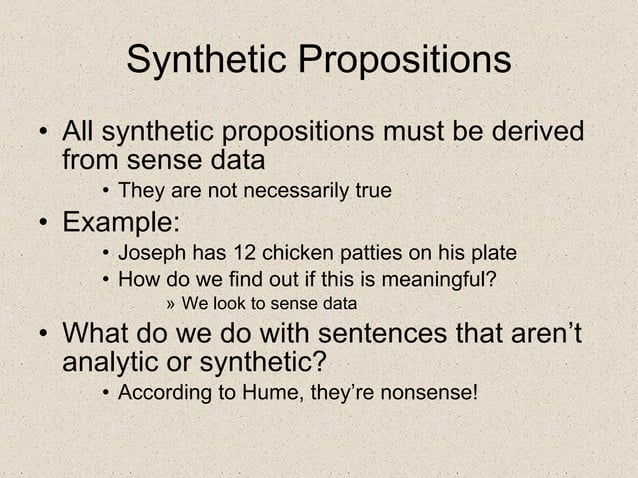 Synthetic Propositions

• All synthetic propositions must be derived from sense data
  • They are not necessarily true
• Example:
  • Joseph has 12 chicken patties on his plate
  • How do we find out if this is meaningful?
    » We look to sense data
• What do we do with sentences that aren't analytic or synthetic?
  • According to Hume, they're nonsense!